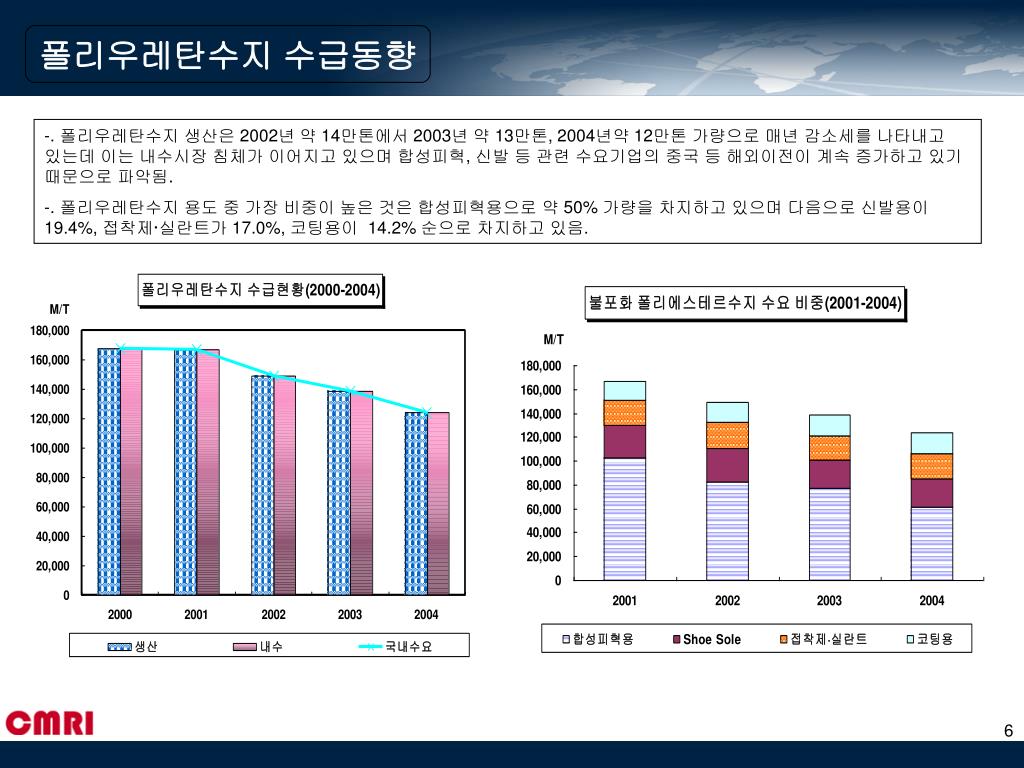 폴리우레탄수지 수급동향

-. 폴리우레탄수지 생산은 2002년 약 14만톤에서 2003년 약 13만톤, 2004년약 12만톤 가량으로 매년 감소세를 나타내고 있는데 이는 내수시장 침체가 이어지고 있으며 합성피혁, 신발 등 관련 수요기업의 중국 등 해외이전이 계속 증가하고 있기 때문으로 파악됨.

-. 폴리우레탄수지 용도 중 가장 비중이 높은 것은 합성피혁용으로 약 50% 가량을 차지하고 있으며 다음으로 신발용이 19.4%, 접착제·실란트가 17.0%, 코팅용이 14.2% 순으로 차지하고 있음.

폴리우레탄수지 수급현황(2000-2004)

M/T

180,000
160,000
140,000
120,000
100,000
80,000
60,000
40,000
20,000
0

2000 2001 2002 2003 2004

생산 내수 국내수요

불포화 폴리에스테르수지 수요 비중(2001-2004)

M/T

180,000
160,000
140,000
120,000
100,000
80,000
60,000
40,000
20,000
0

2001 2002 2003 2004

합성피혁용 Shoe Sole 접착제·실란트 코팅용

CMRI

6